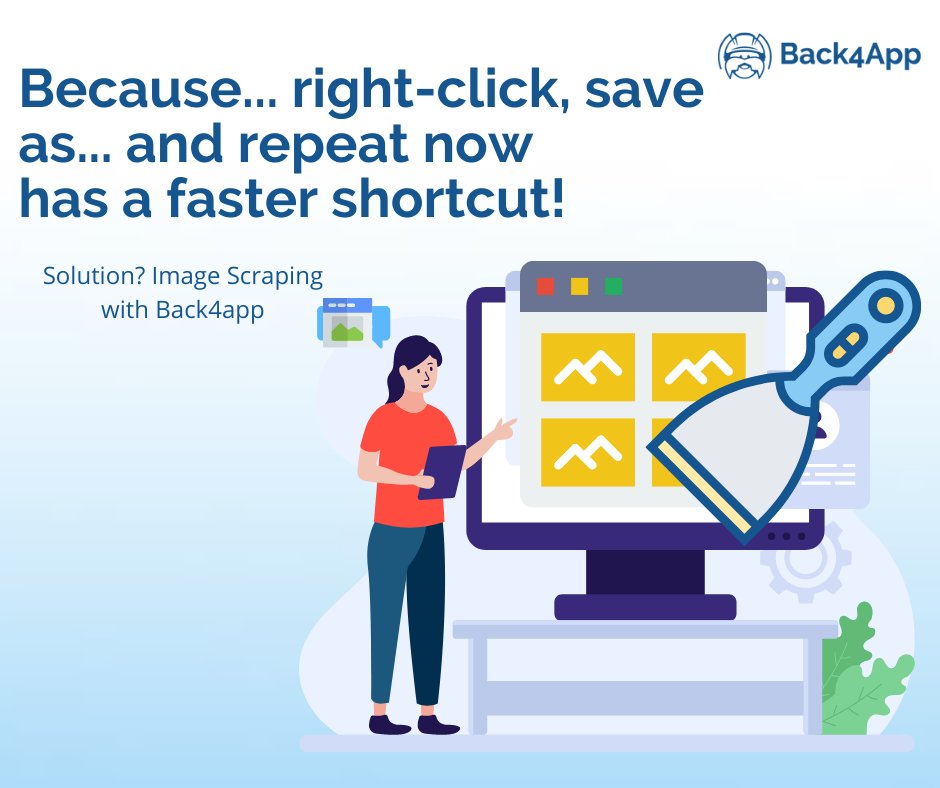 Back4App

Because... right-click, save as... and repeat now has a faster shortcut!

Solution? Image Scraping with Back4app